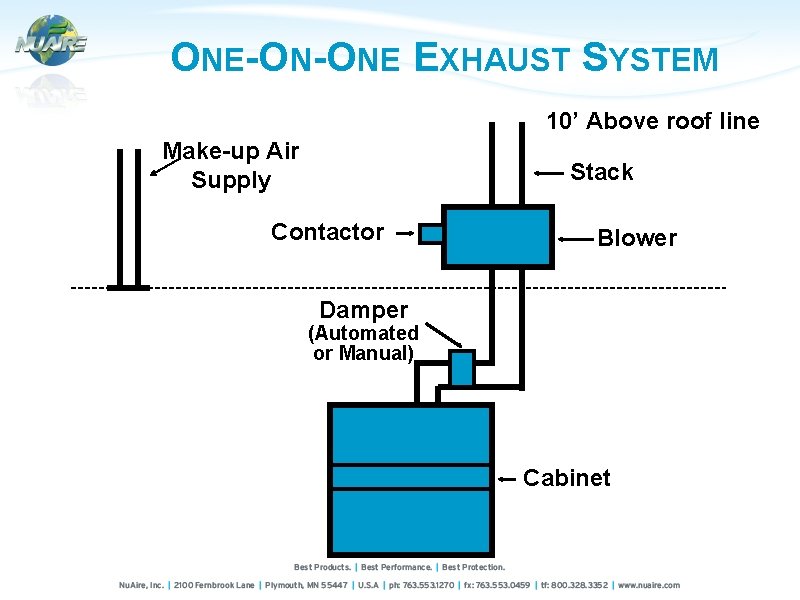 NUAIRE

ONE-ON-ONE EXHAUST SYSTEM

10' Above roof line

Make-up Air Supply

Stack

Contactor

Blower

Damper (Automated or Manual)

Cabinet

Best Products. | Best Performance. | Best Protection.

NuAire, Inc. | 2100 Fernbrook Lane | Plymouth, MN 55447 | U.S.A | ph: 763.553.1270 | fx: 763.553.0459 | tf: 800.328.3352 | www.nuaire.com